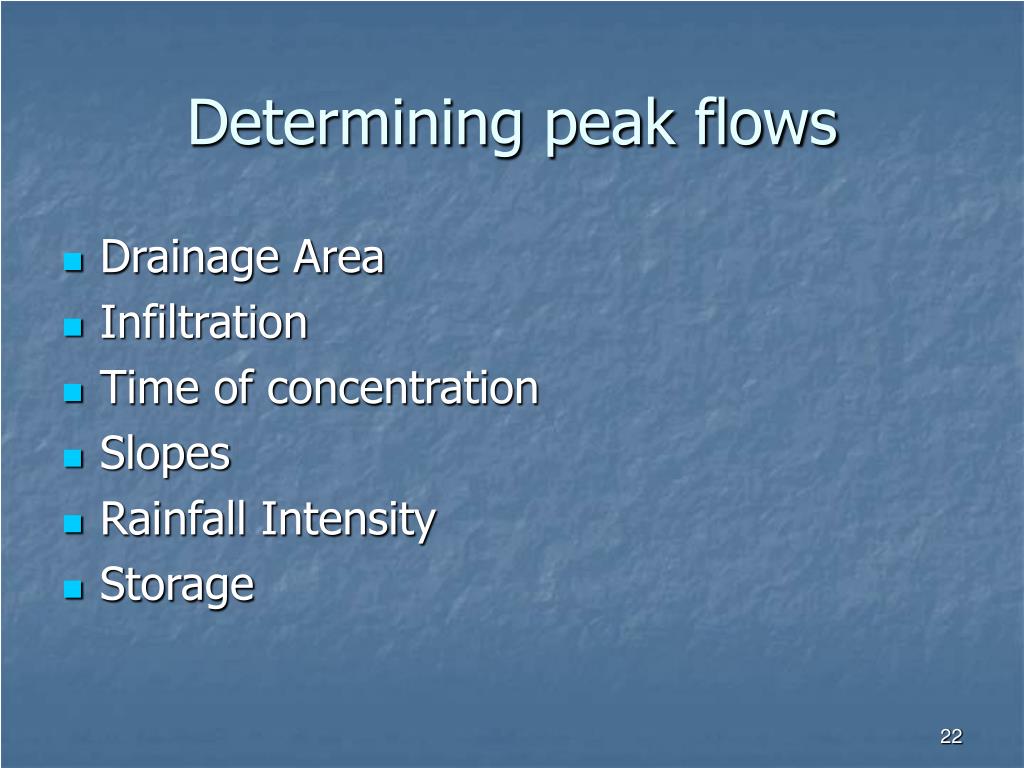 Determining peak flows

- Drainage Area
- Infiltration
- Time of concentration
- Slopes
- Rainfall Intensity
- Storage

22